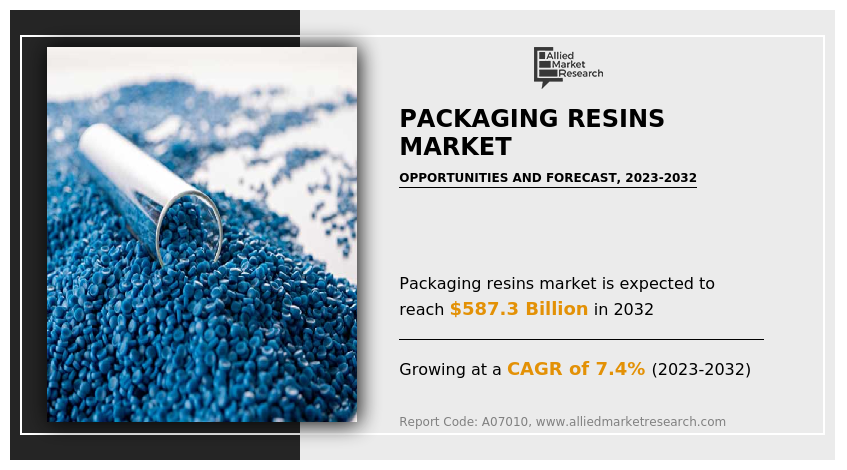 Allied Market Research

PACKAGING RESINS MARKET

OPPORTUNITIES AND FORECAST, 2023-2032

Packaging resins market is expected to reach $587.3 Billion in 2032

Growing at a CAGR of 7.4% (2023-2032)

Report Code: A07010, www.alliedmarketresearch.com